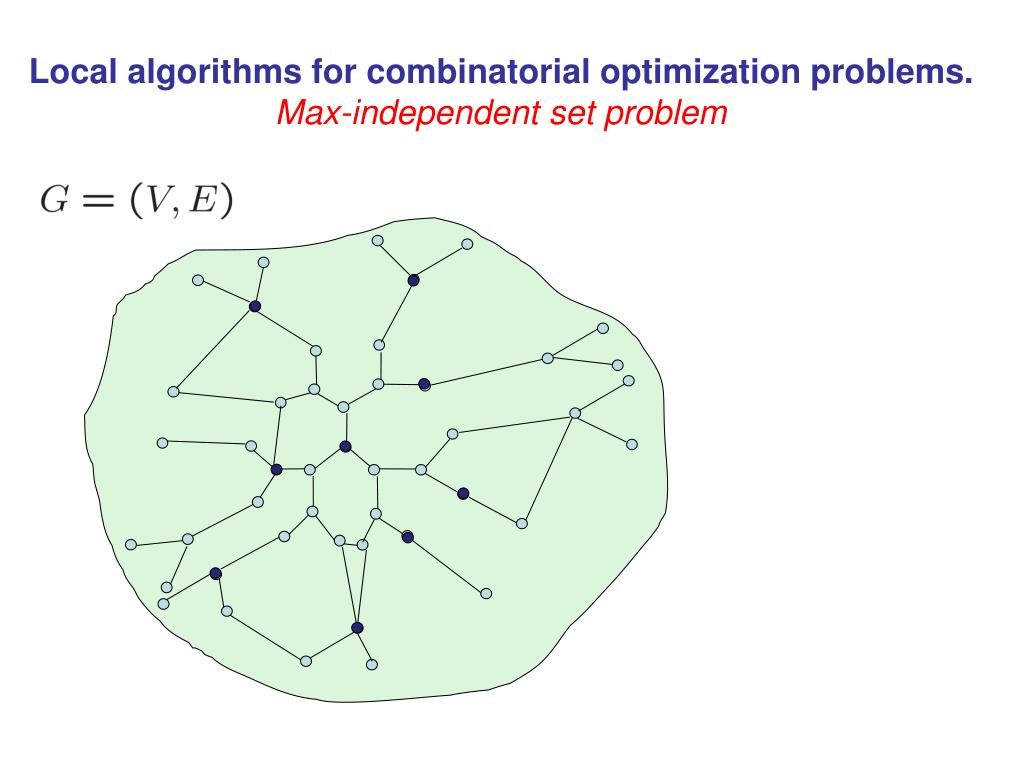 Local algorithms for combinatorial optimization problems.
Max-independent set problem

$G = (V, E)$